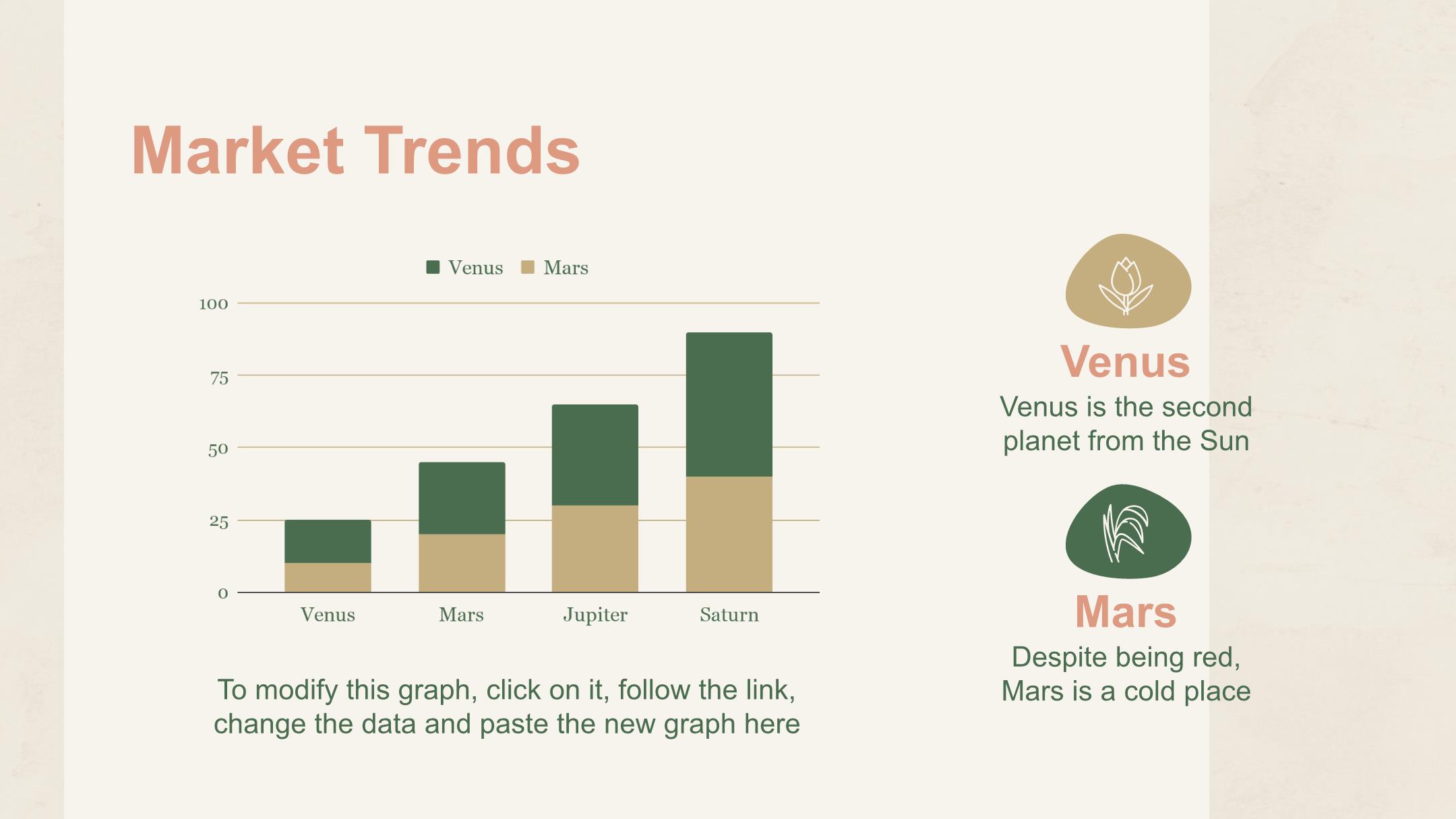 Market Trends

Venus Mars

100
75
50
25
0

Venus Mars Jupiter Saturn

To modify this graph, click on it, follow the link, change the data and paste the new graph here

Venus

Venus is the second planet from the Sun

Mars

Despite being red, Mars is a cold place